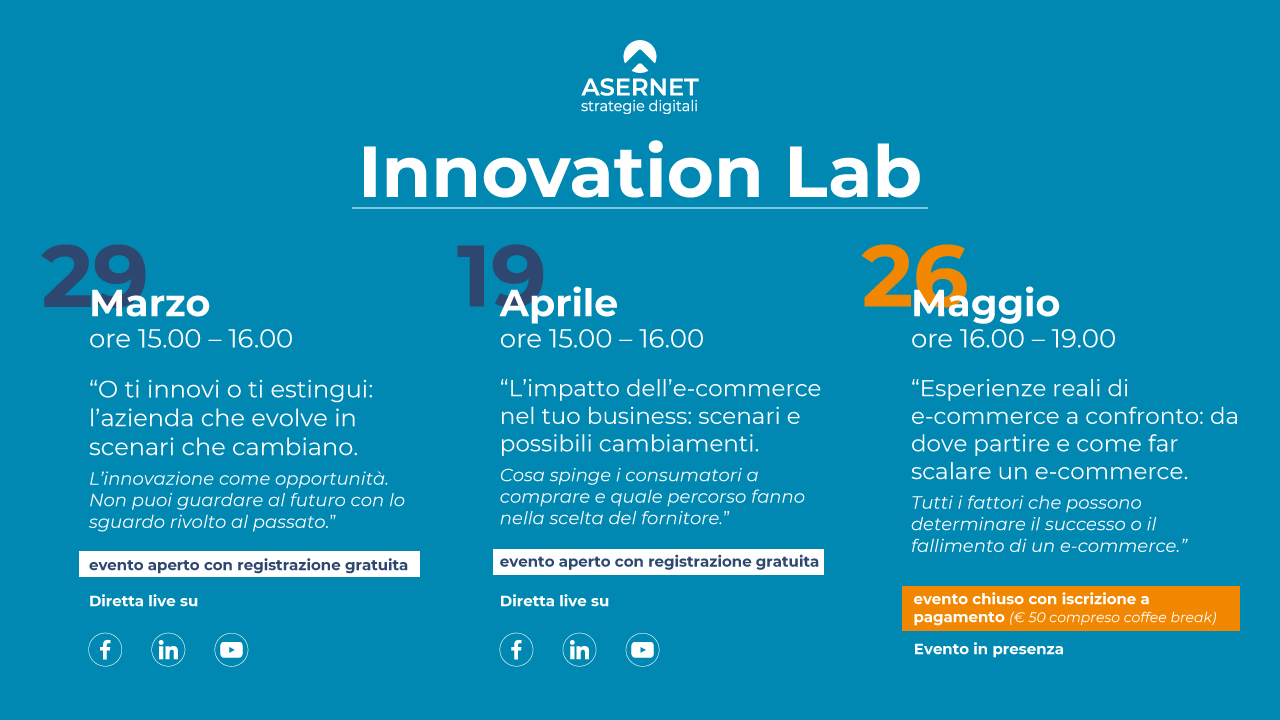 ASERNET
strategie digitali

Innovation Lab

29
Marzo
ore 15.00 – 16.00

“O ti innovi o ti estingui: l’azienda che evolve in scenari che cambiano.

L’innovazione come opportunità. Non puoi guardare al futuro con lo sguardo rivolto al passato.”

evento aperto con registrazione gratuita

Diretta live su

19
Aprile
ore 15.00 – 16.00

“L’impatto dell’e-commerce nel tuo business: scenari e possibili cambiamenti.

Cosa spinge i consumatori a comprare e quale percorso fanno nella scelta del fornitore.”

evento aperto con registrazione gratuita

Diretta live su

26
Maggio
ore 16.00 – 19.00

“Esperienze reali di e-commerce a confronto: da dove partire e come far scalare un e-commerce.

Tutti i fattori che possono determinare il successo o il fallimento di un e-commerce.”

evento chiuso con iscrizione a pagamento (€ 50 compreso coffee break)

Evento in presenza